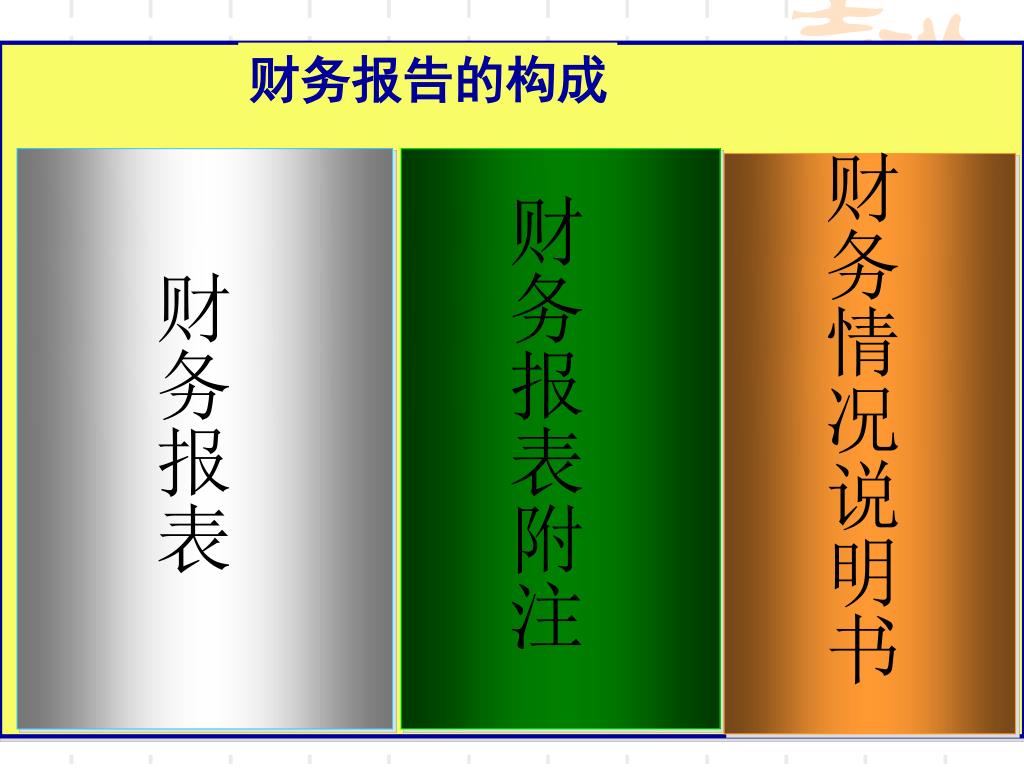 财务报告的构成

财务报表

财务报表附注

财务情况说明书